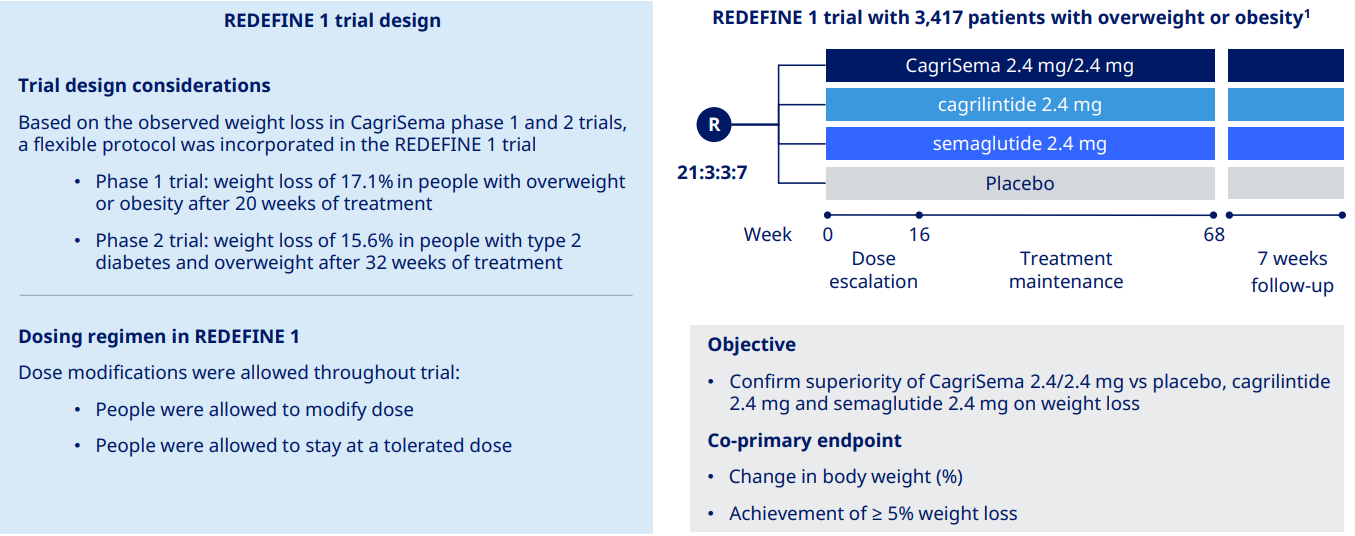 REDEFINE 1 trial design

Trial design considerations

Based on the observed weight loss in CagriSema phase 1 and 2 trials, a flexible protocol was incorporated in the REDEFINE 1 trial

• Phase 1 trial: weight loss of 17.1% in people with overweight or obesity after 20 weeks of treatment

• Phase 2 trial: weight loss of 15.6% in people with type 2 diabetes and overweight after 32 weeks of treatment

Dosing regimen in REDEFINE 1

Dose modifications were allowed throughout trial:

• People were allowed to modify dose

• People were allowed to stay at a tolerated dose

REDEFINE 1 trial with 3,417 patients with overweight or obesity$^1$

R

21:3:3:7

CagriSema 2.4 mg/2.4 mg

cagrilintide 2.4 mg

semaglutide 2.4 mg

Placebo

Week 0 16 68

Dose escalation

Treatment maintenance

7 weeks follow-up

Objective

• Confirm superiority of CagriSema 2.4/2.4 mg vs placebo, cagrilintide 2.4 mg and semaglutide 2.4 mg on weight loss

Co-primary endpoint

• Change in body weight (%)

• Achievement of ≥ 5% weight loss